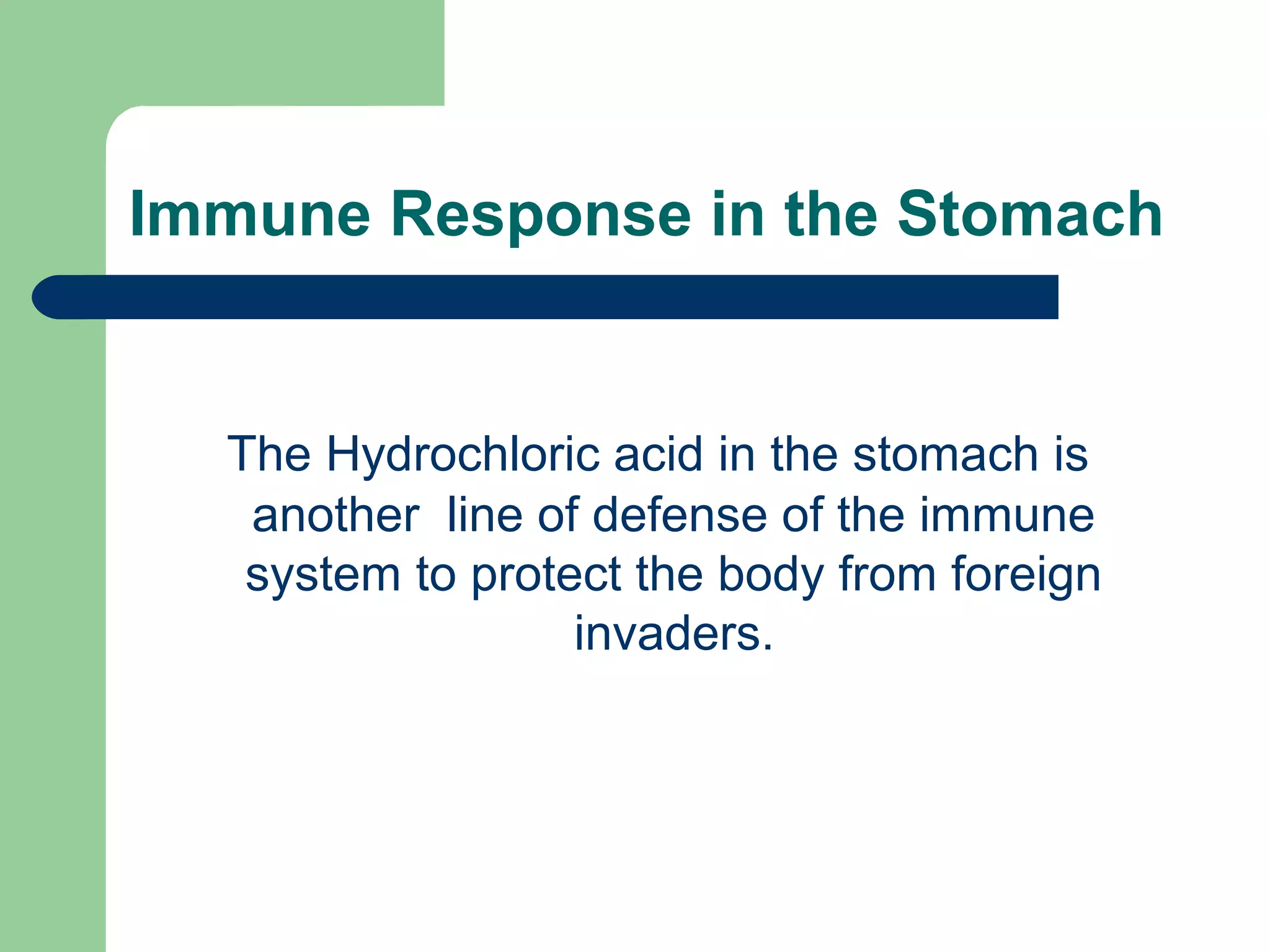 Immune Response in the Stomach

The Hydrochloric acid in the stomach is another line of defense of the immune system to protect the body from foreign invaders.